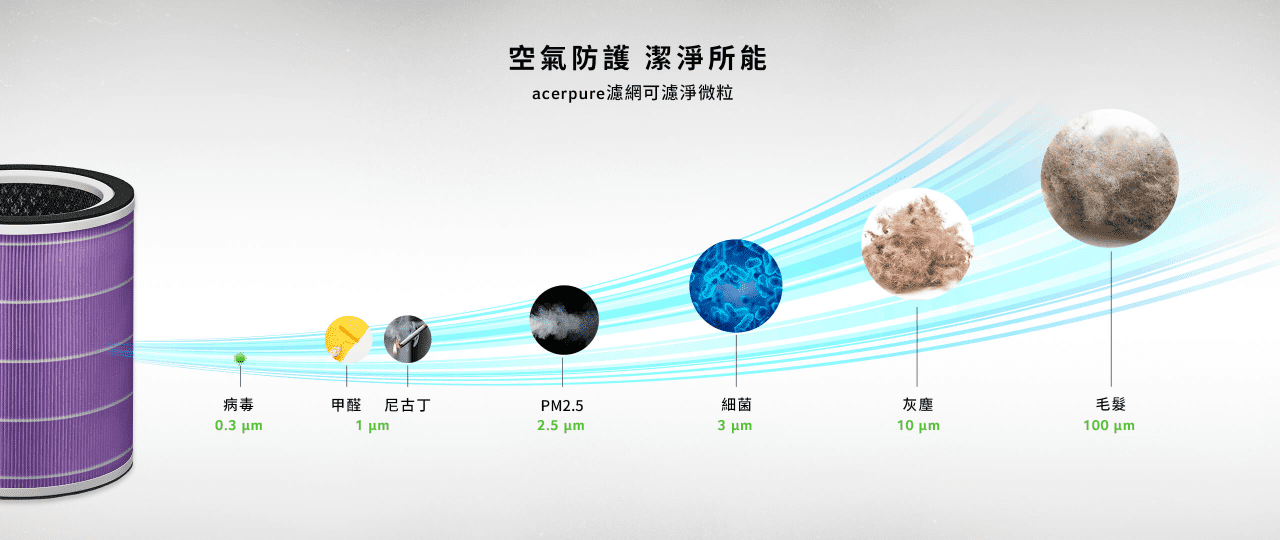 空氣防護 潔淨所能

acerpure濾網可濾淨微粒

病毒
0.3 µm

甲醛 尼古丁
1 µm

PM2.5
2.5 µm

細菌
3 µm

灰塵
10 µm

毛髮
100 µm